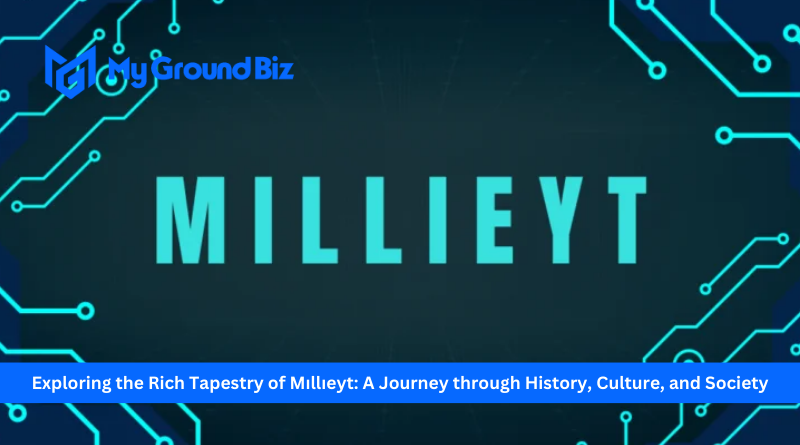 My Ground Biz

MILLIEYT

Exploring the Rich Tapestry of Mıllıeyt: A Journey through History, Culture, and Society